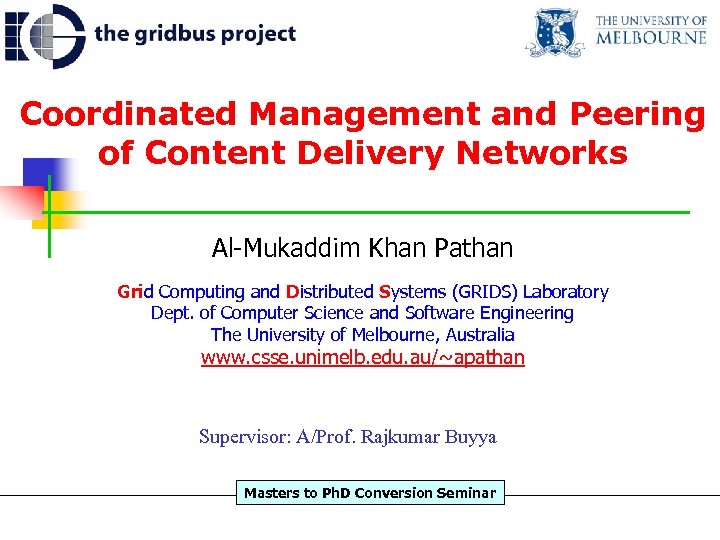 the gridbus project

THE UNIVERSITY OF MELBOURNE

Coordinated Management and Peering of Content Delivery Networks

Al-Mukaddim Khan Pathan

Grid Computing and Distributed Systems (GRIDS) Laboratory
Dept. of Computer Science and Software Engineering
The University of Melbourne, Australia
www.csse.unimelb.edu.au/~apathan

Supervisor: A/Prof. Rajkumar Buyya

Masters to PhD Conversion Seminar